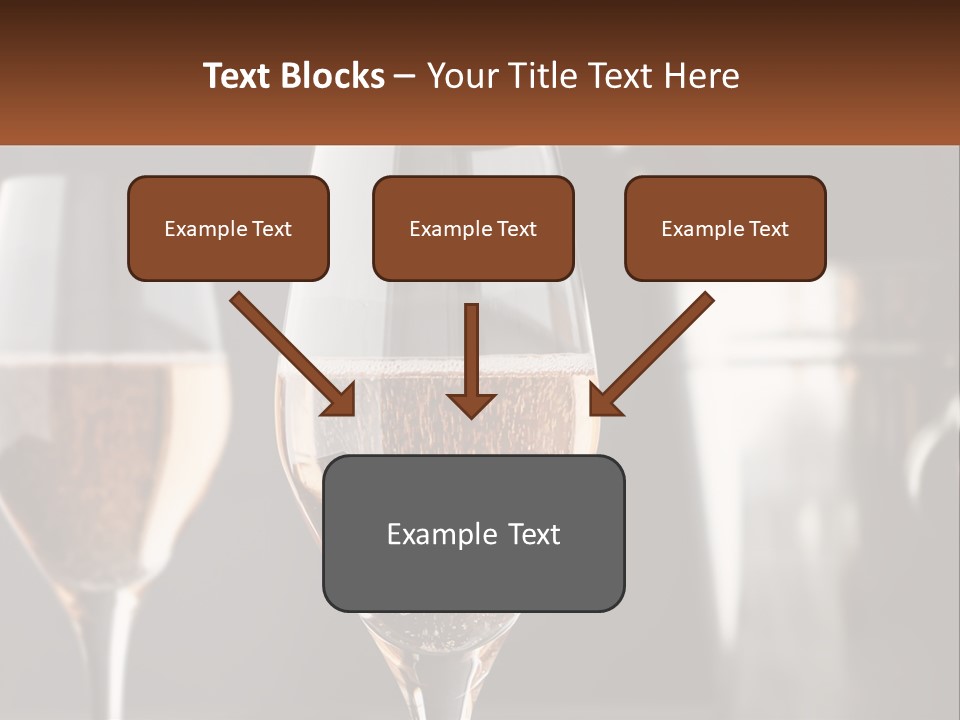 Text Blocks – Your Title Text Here

Example Text

Example Text

Example Text

Example Text